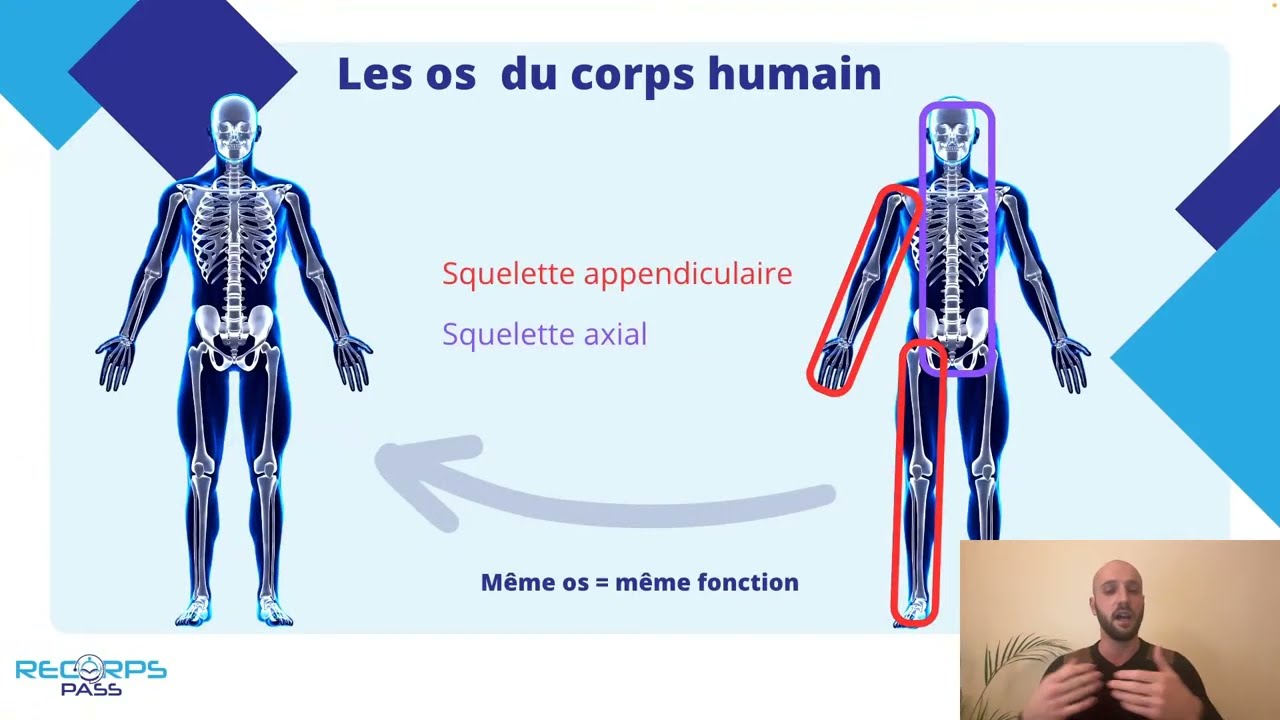 Les os du corps humain

Squelette appendiculaire

Squelette axial

Même os = même fonction

RECORPS PASS